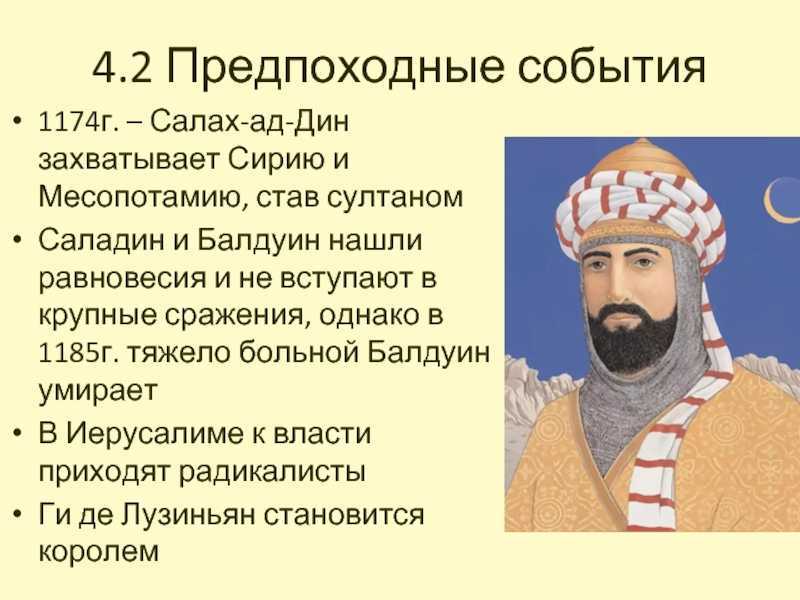 4.2 Предпоходные события

• 1174г. – Салах-ад-Дин захватывает Сирию и Месопотамию, став султаном
• Саладин и Балдуин нашли равновесия и не вступают в крупные сражения, однако в 1185г. тяжело больной Балдуин умирает
• В Иерусалиме к власти приходят радикалисты
• Ги де Лузиньян становится королем